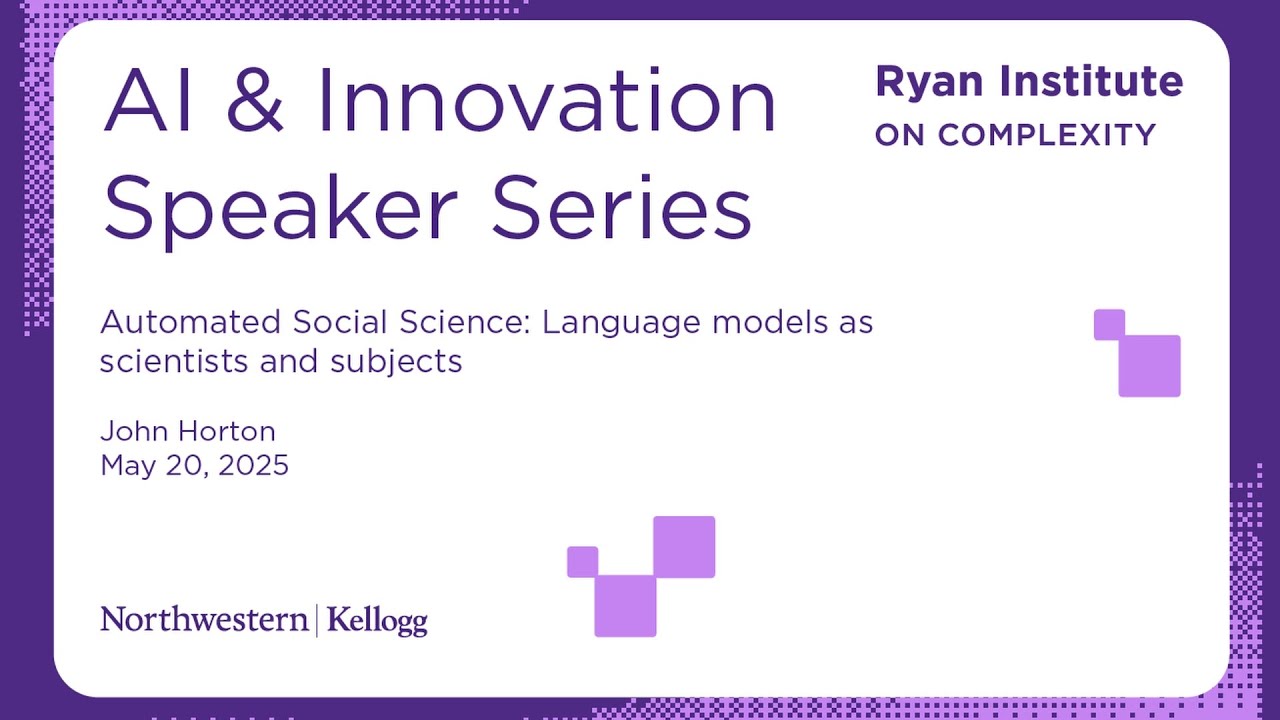 AI & Innovation Speaker Series

Ryan Institute
ON COMPLEXITY

Automated Social Science: Language models as scientists and subjects

John Horton
May 20, 2025

Northwestern | Kellogg